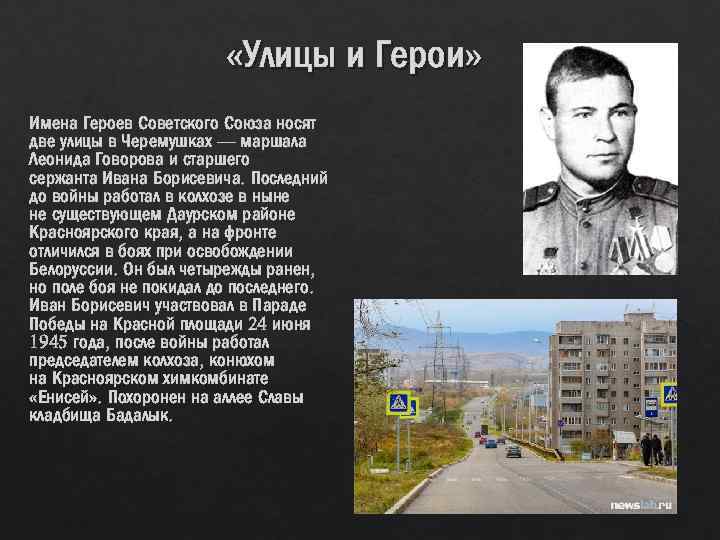 «Улицы и Герои»

Имена Героев Советского Союза носят две улицы в Черемушках — маршала Леонида Говорова и старшего сержанта Ивана Борисевича. Последний до войны работал в колхозе в ныне не существующем Даурском районе Красноярского края, а на фронте отличился в боях при освобождении Белоруссии. Он был четырежды ранен, но поле боя не покидал до последнего. Иван Борисевич участвовал в Параде Победы на Красной площади 24 июня 1945 года, после войны работал председателем колхоза, конюхом на Красноярском химкомбинате «Енисей». Похоронен на аллее Славы кладбища Бадалык.

newslab.ru